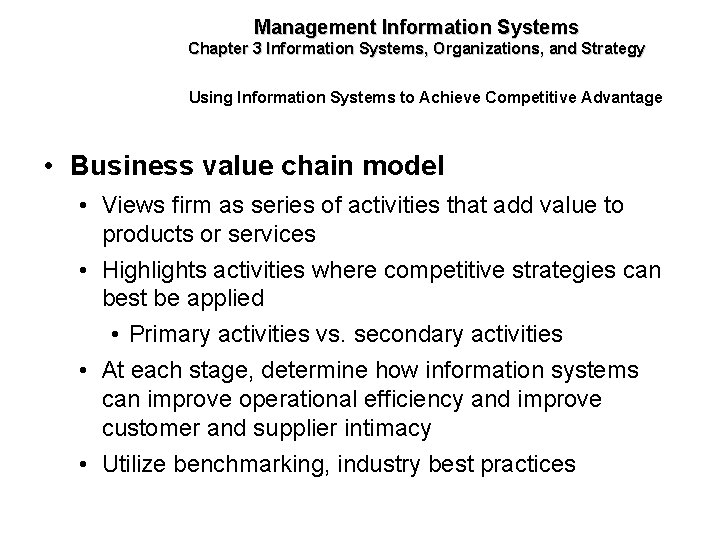 Management Information Systems
Chapter 3 Information Systems, Organizations, and Strategy

Using Information Systems to Achieve Competitive Advantage

• Business value chain model
• Views firm as series of activities that add value to products or services
• Highlights activities where competitive strategies can best be applied
• Primary activities vs. secondary activities
• At each stage, determine how information systems can improve operational efficiency and improve customer and supplier intimacy
• Utilize benchmarking, industry best practices